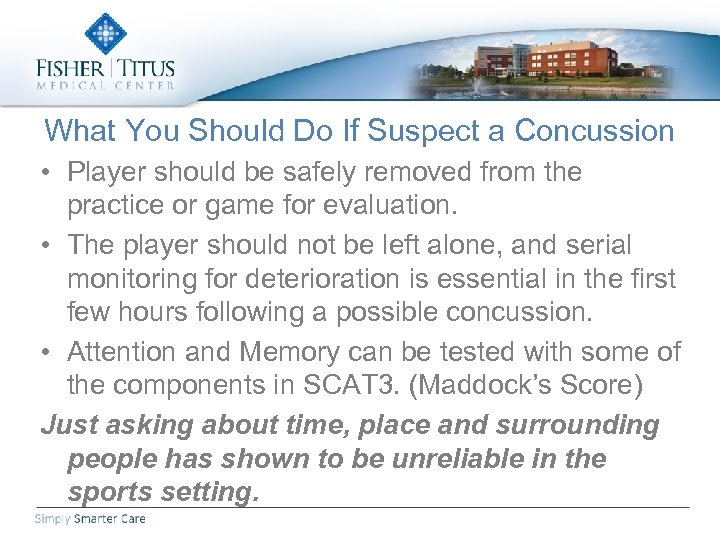 FISHER | TITUS
MEDICAL CENTER

What You Should Do If Suspect a Concussion

• Player should be safely removed from the practice or game for evaluation.

• The player should not be left alone, and serial monitoring for deterioration is essential in the first few hours following a possible concussion.

• Attention and Memory can be tested with some of the components in SCAT3. (Maddock's Score)

Just asking about time, place and surrounding people has shown to be unreliable in the sports setting.

Simply Smarter Care